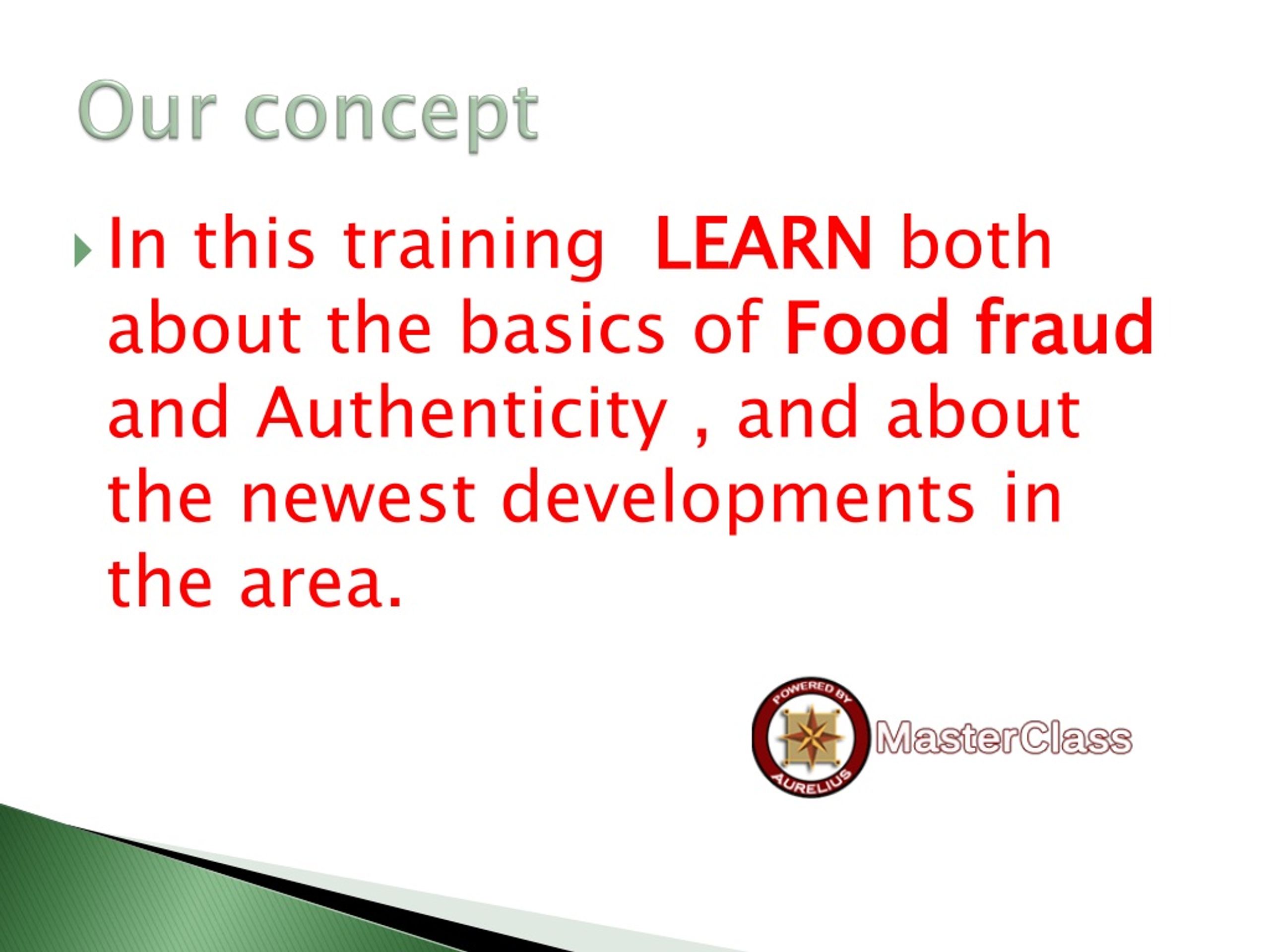 Our concept

In this training LEARN both about the basics of Food fraud and Authenticity , and about the newest developments in the area.

POWERED BY AURELIUS MasterClass